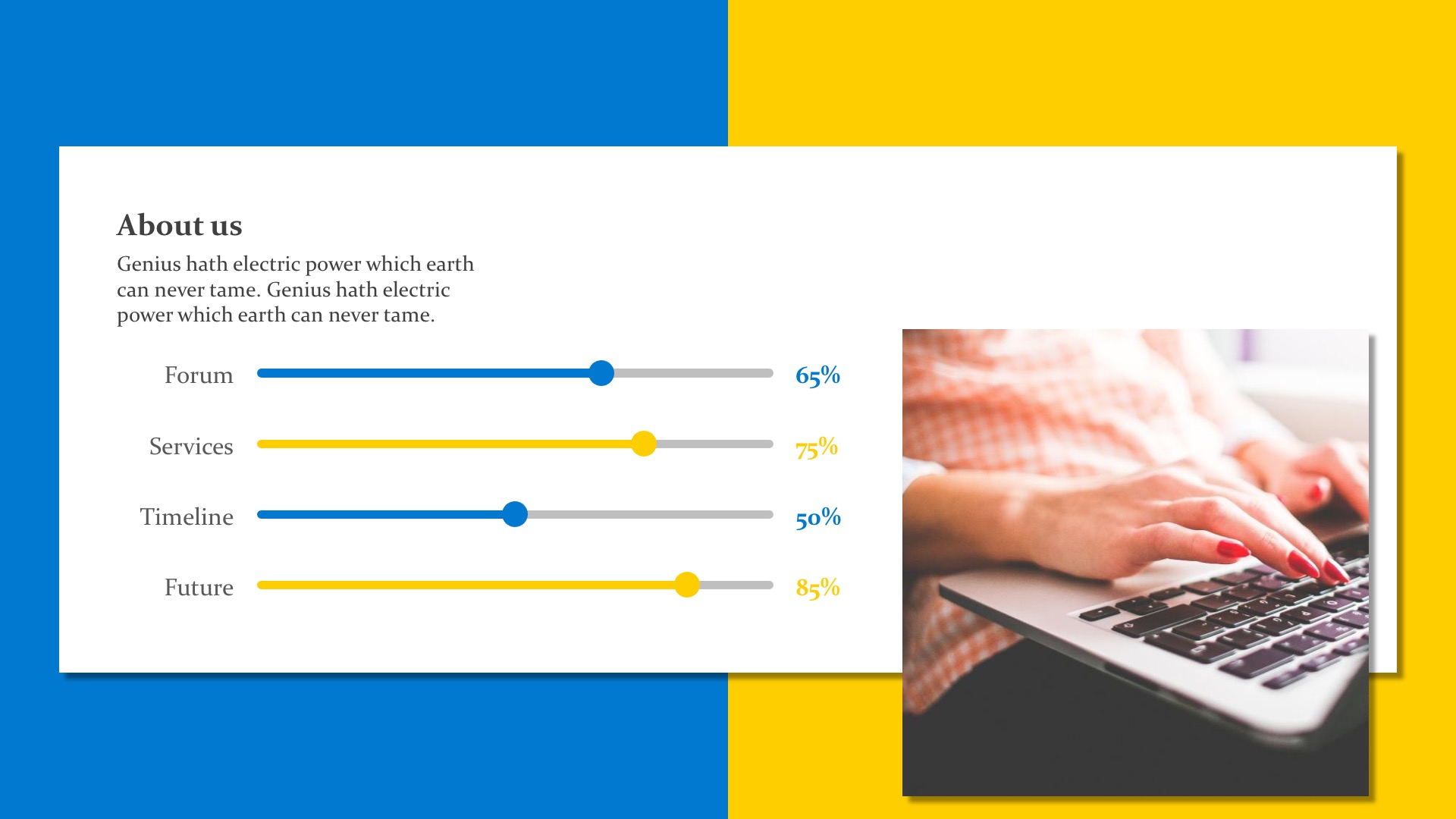 About us

Genius hath electric power which earth can never tame. Genius hath electric power which earth can never tame.

Forum 65%

Services 75%

Timeline 50%

Future 85%